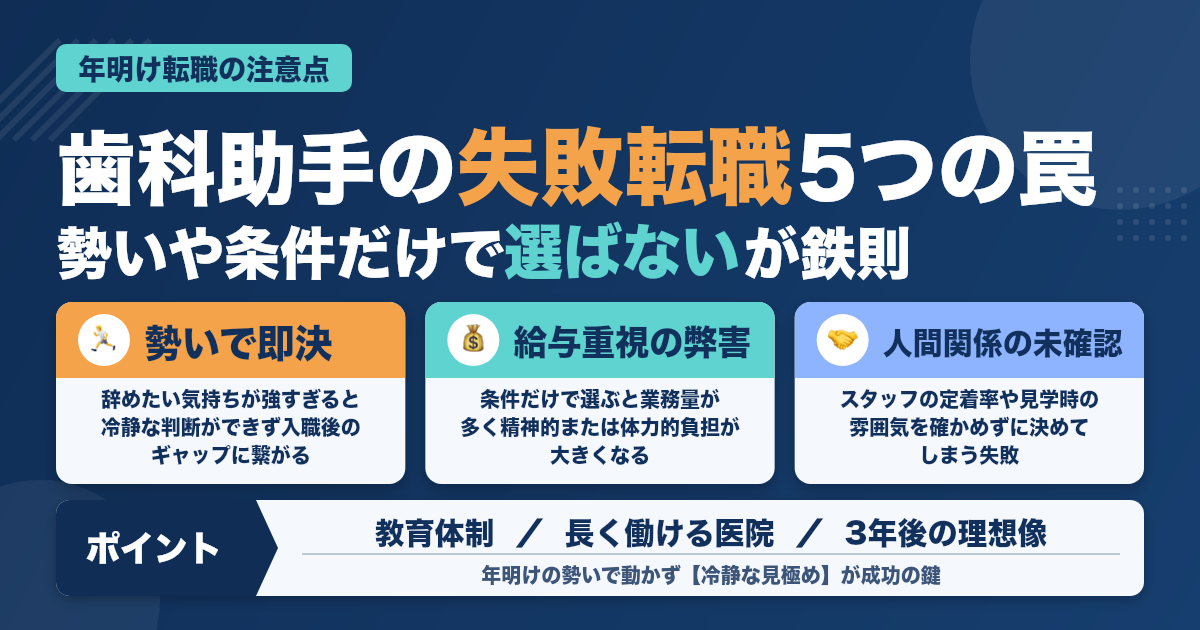 年明け転職の注意点

歯科助手の失敗転職5つの罠

勢いや条件だけで選ばないが鉄則

勢いで即決

辞めたい気持ちが強すぎると冷静な判断ができず入職後のギャップに繋がる

給与重視の弊害

条件だけで選ぶと業務量が多く精神的または体力的負担が大きくなる

人間関係の未確認

スタッフの定着率や見学時の雰囲気を確かめずに決めてしまう失敗

ポイント

教育体制 ／ 長く働ける医院 ／ 3年後の理想像

年明けの勢いで動かず【冷静な見極め】が成功の鍵